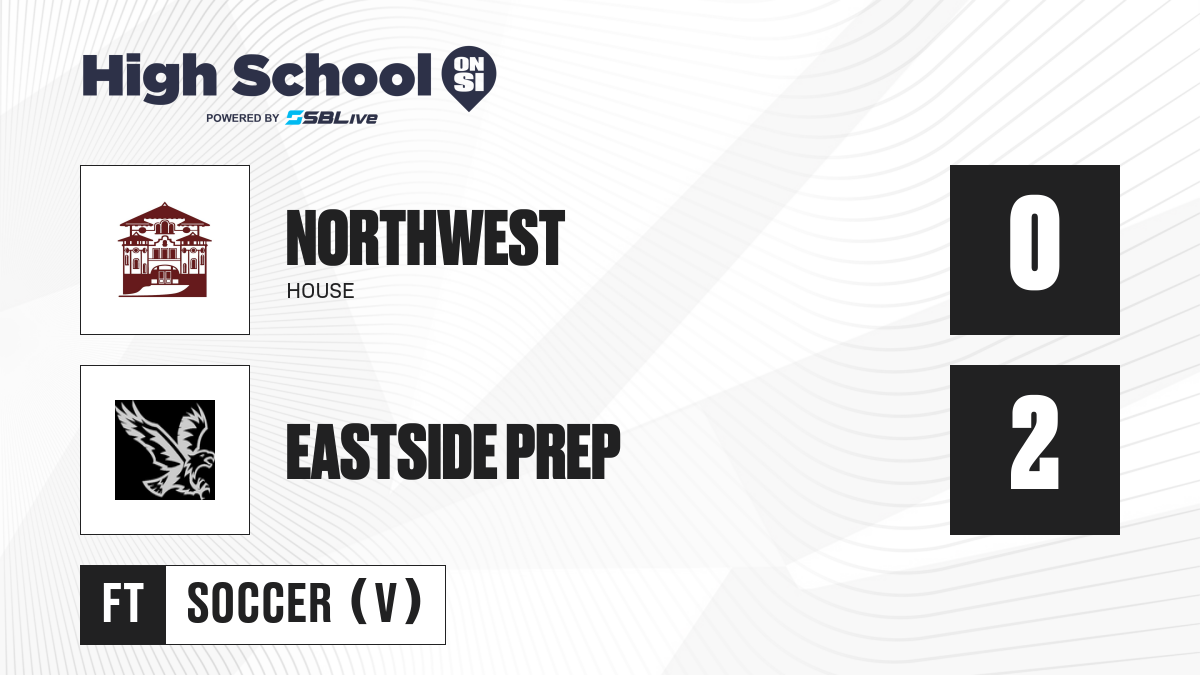 High School ON SI
POWERED BY SBLive

NORTHWEST
HOUSE

0

EASTSIDE PREP

2

FT SOCCER (V)